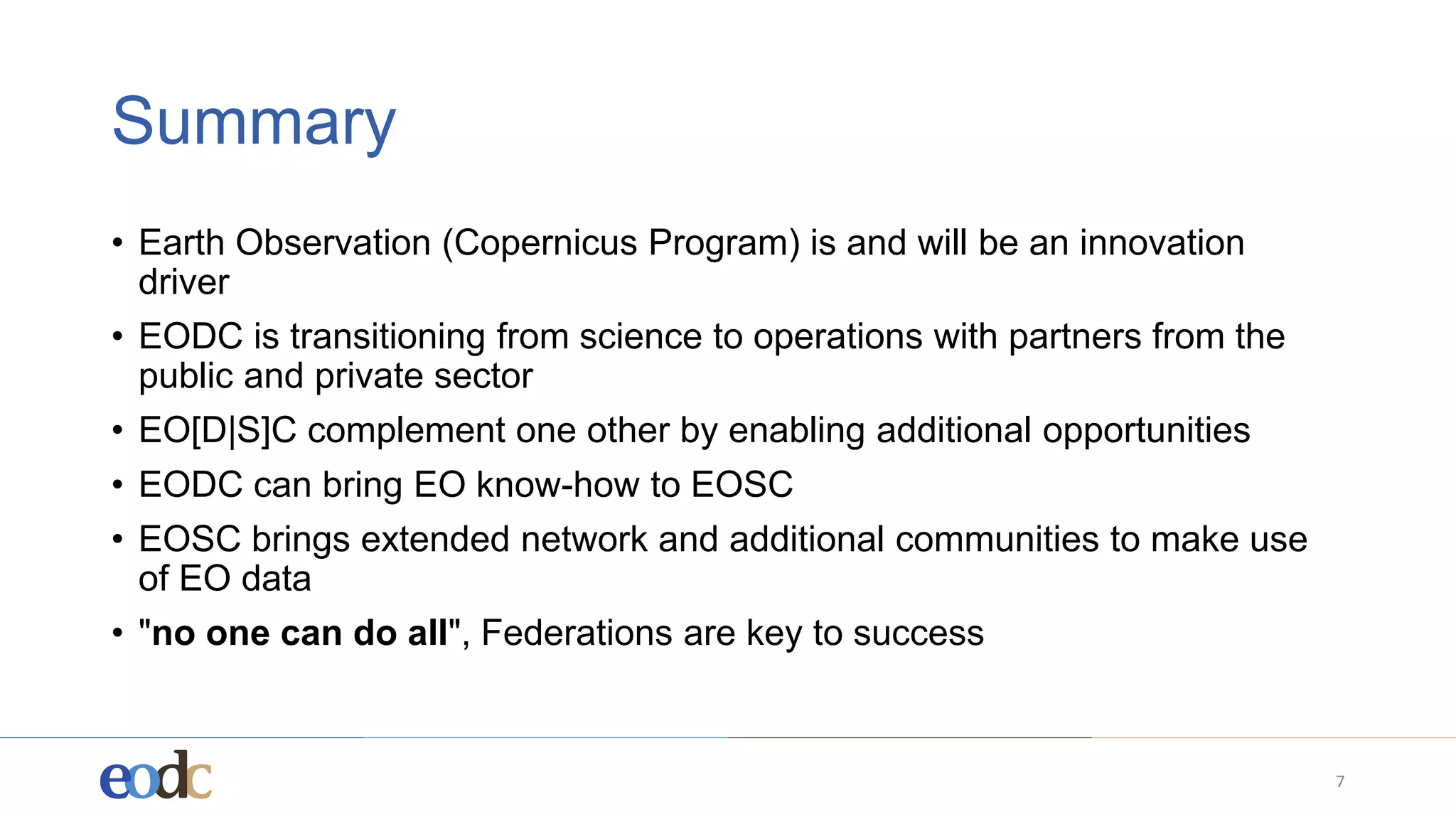 Summary

• Earth Observation (Copernicus Program) is and will be an innovation driver
• EODC is transitioning from science to operations with partners from the public and private sector
• EO[D|S]C complement one other by enabling additional opportunities
• EODC can bring EO know-how to EOSC
• EOSC brings extended network and additional communities to make use of EO data
• "no one can do all", Federations are key to success

eodc

7